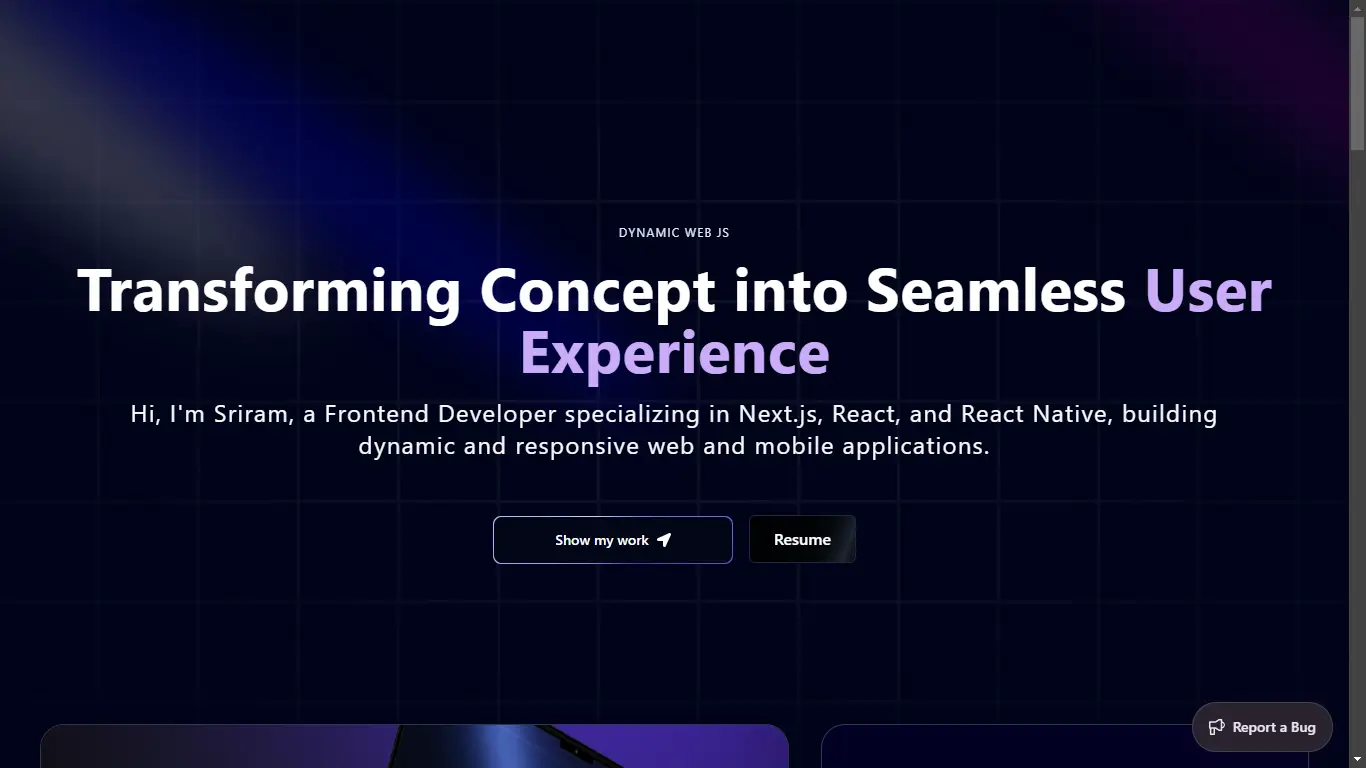 DYNAMIC WEB JS

Transforming Concept into Seamless User Experience

Hi, I'm Sriram, a Frontend Developer specializing in Next.js, React, and React Native, building dynamic and responsive web and mobile applications.

Show my work

Resume

Report a Bug